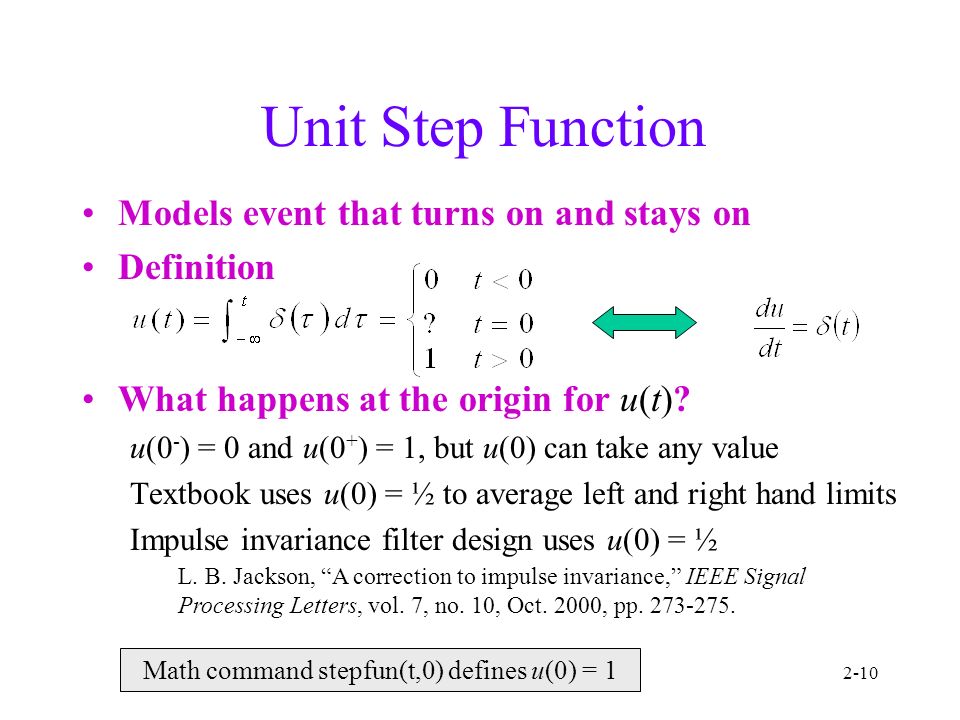 Unit Step Function

• Models event that turns on and stays on

• Definition

$u(t) = \int_{-\infty}^{t} \delta(\tau)\, d\tau = \begin{cases} 0 & t < 0 \\ ? & t = 0 \\ 1 & t > 0 \end{cases}$

$\frac{du}{dt} = \delta(t)$

• What happens at the origin for $u(t)$?

$u(0^-) = 0$ and $u(0^+) = 1$, but $u(0)$ can take any value

Textbook uses $u(0) = ½$ to average left and right hand limits

Impulse invariance filter design uses $u(0) = ½$

L. B. Jackson, “A correction to impulse invariance,” IEEE Signal Processing Letters, vol. 7, no. 10, Oct. 2000, pp. 273-275.

Math command stepfun(t,0) defines $u(0) = 1$

2-10